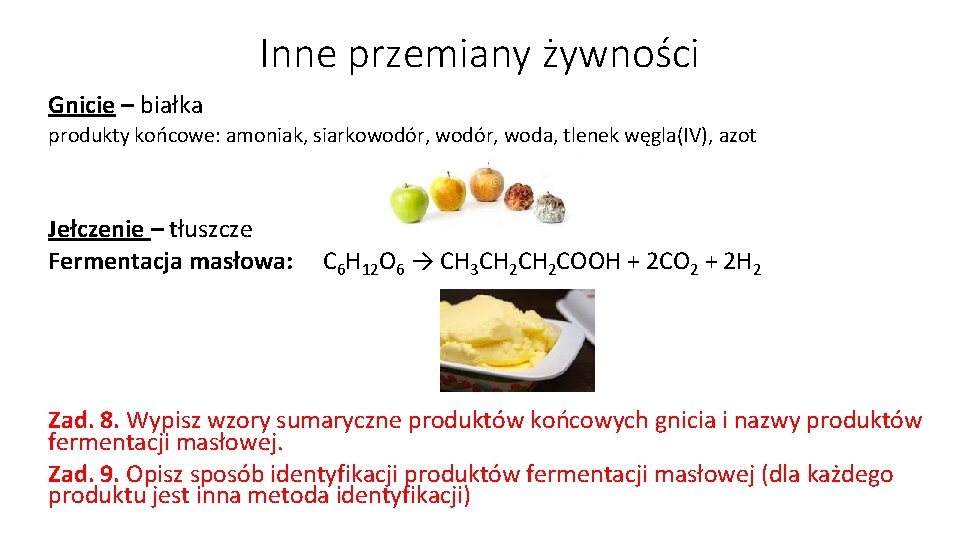 Inne przemiany żywności

Gnicie – białka
produkty końcowe: amoniak, siarkowodór, wodór, woda, tlenek węgla(IV), azot

Jełczenie – tłuszcze
Fermentacja masłowa: $C_6H_{12}O_6 \rightarrow CH_3CH_2CH_2COOH + 2CO_2 + 2H_2$

Zad. 8. Wypisz wzory sumaryczne produktów końcowych gnicia i nazwy produktów fermentacji masłowej.
Zad. 9. Opisz sposób identyfikacji produktów fermentacji masłowej (dla każdego produktu jest inna metoda identyfikacji)